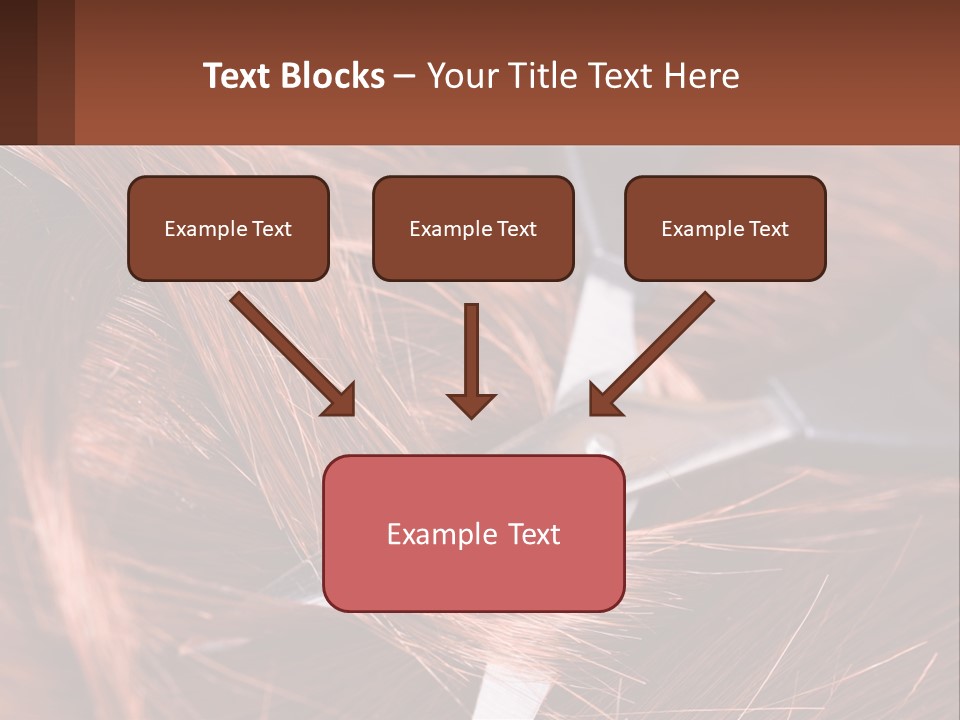 Text Blocks – Your Title Text Here

Example Text

Example Text

Example Text

Example Text